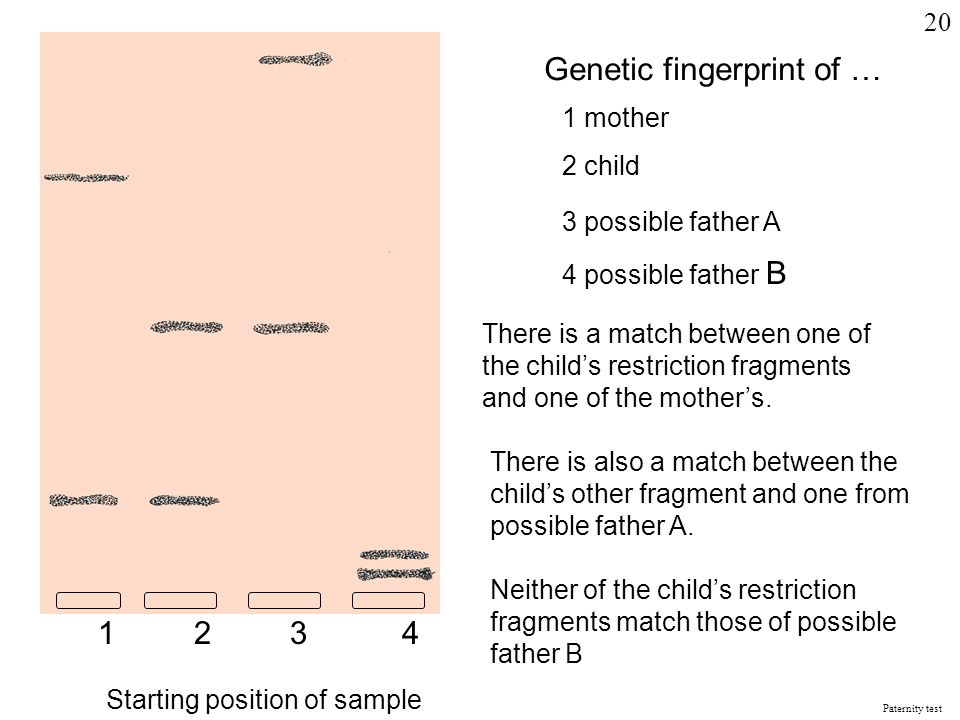 20

Genetic fingerprint of …

1 mother

2 child

3 possible father A

4 possible father B

There is a match between one of the child’s restriction fragments and one of the mother’s.

There is also a match between the child’s other fragment and one from possible father A.

Neither of the child’s restriction fragments match those of possible father B

1 2 3 4

Starting position of sample

Paternity test